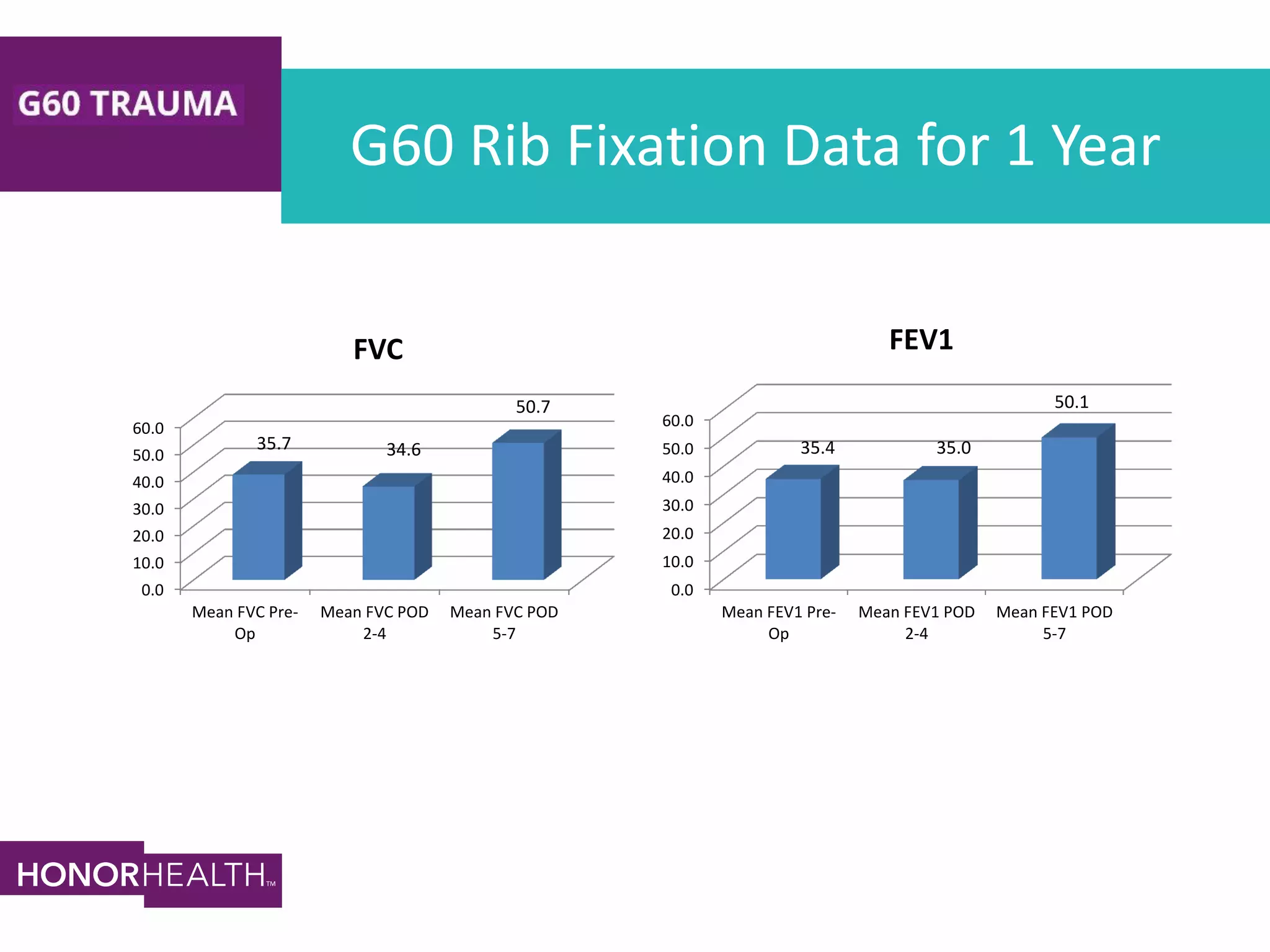 G60 TRAUMA

G60 Rib Fixation Data for 1 Year

FVC

60.0
50.0
40.0
30.0
20.0
10.0
0.0

35.7
34.6
50.7

Mean FVC Pre-Op
Mean FVC POD 2-4
Mean FVC POD 5-7

FEV1

60.0
50.0
40.0
30.0
20.0
10.0
0.0

35.4
35.0
50.1

Mean FEV1 Pre-Op
Mean FEV1 POD 2-4
Mean FEV1 POD 5-7

HONORHEALTH™